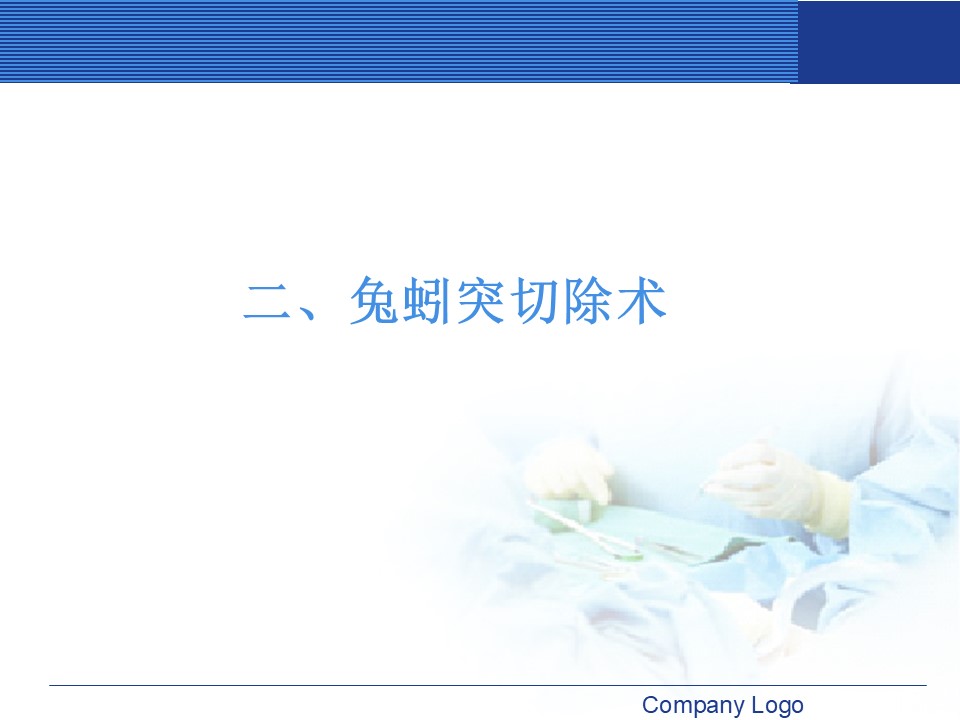 二、兔蚓突切除术

Company Logo